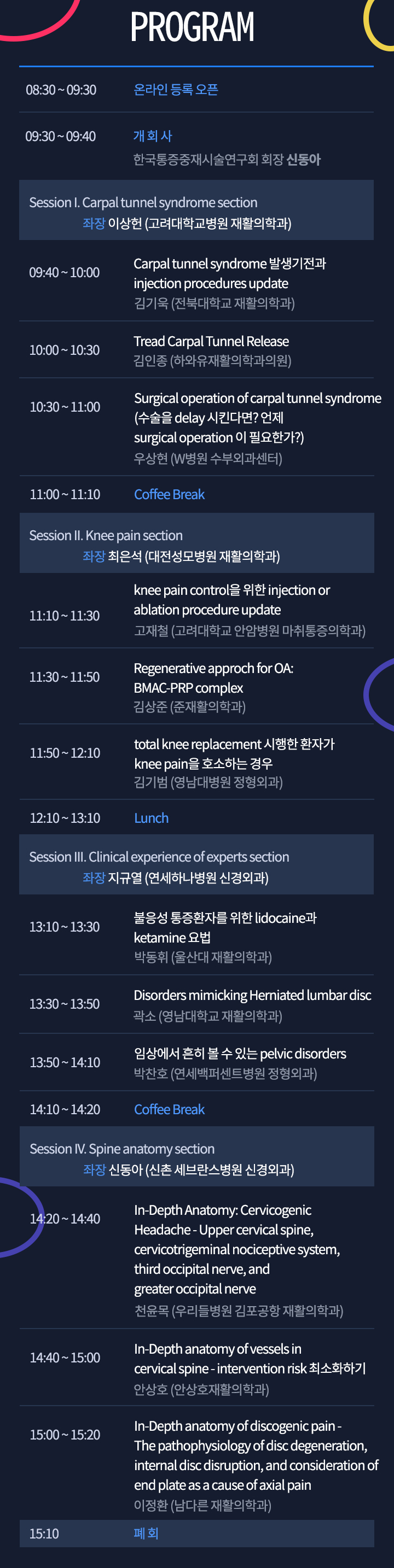 PROGRAM

08:30 ~ 09:30 온라인 등록 오픈

09:30 ~ 09:40 개 회 사
한국통증중재시술연구회 회장 신동아

Session I. Carpal tunnel syndrome section
좌장 이상헌 (고려대학교병원 재활의학과)

09:40 ~ 10:00 Carpal tunnel syndrome 발생기전과 injection procedures update
김기욱 (전북대학교 재활의학과)

10:00 ~ 10:30 Tread Carpal Tunnel Release
김인종 (하와유재활의학과의원)

10:30 ~ 11:00 Surgical operation of carpal tunnel syndrome (수술을 delay 시킨다면? 언제 surgical operation 이 필요한가?)
우상현 (W병원 수부외과센터)

11:00 ~ 11:10 Coffee Break

Session II. Knee pain section
좌장 최은석 (대전성모병원 재활의학과)

11:10 ~ 11:30 knee pain control을 위한 injection or ablation procedure update
고재철 (고려대학교 안암병원 마취통증의학과)

11:30 ~ 11:50 Regenerative approch for OA: BMAC-PRP complex
김상준 (준재활의학과)

11:50 ~ 12:10 total knee replacement 시행한 환자가 knee pain을 호소하는 경우
김기범 (영남대병원 정형외과)

12:10 ~ 13:10 Lunch

Session III. Clinical experience of experts section
좌장 지규열 (연세하나병원 신경외과)

13:10 ~ 13:30 불응성 통증환자를 위한 lidocaine과 ketamine 요법
박동휘 (울산대 재활의학과)

13:30 ~ 13:50 Disorders mimicking Herniated lumbar disc
곽소 (영남대학교 재활의학과)

13:50 ~ 14:10 임상에서 흔히 볼 수 있는 pelvic disorders
박찬호 (연세백퍼센트병원 정형외과)

14:10 ~ 14:20 Coffee Break

Session IV. Spine anatomy section
좌장 신동아 (신촌 세브란스병원 신경외과)

14:20 ~ 14:40 In-Depth Anatomy: Cervicogenic Headache - Upper cervical spine, cervicotrigeminal nociceptive system, third occipital nerve, and greater occipital nerve
천윤목 (우리들병원 김포공항 재활의학과)

14:40 ~ 15:00 In-Depth anatomy of vessels in cervical spine - intervention risk 최소화하기
안상호 (안상호재활의학과)

15:00 ~ 15:20 In-Depth anatomy of discogenic pain - The pathophysiology of disc degeneration, internal disc disruption, and consideration of end plate as a cause of axial pain
이정환 (남다른 재활의학과)

15:10 폐 회